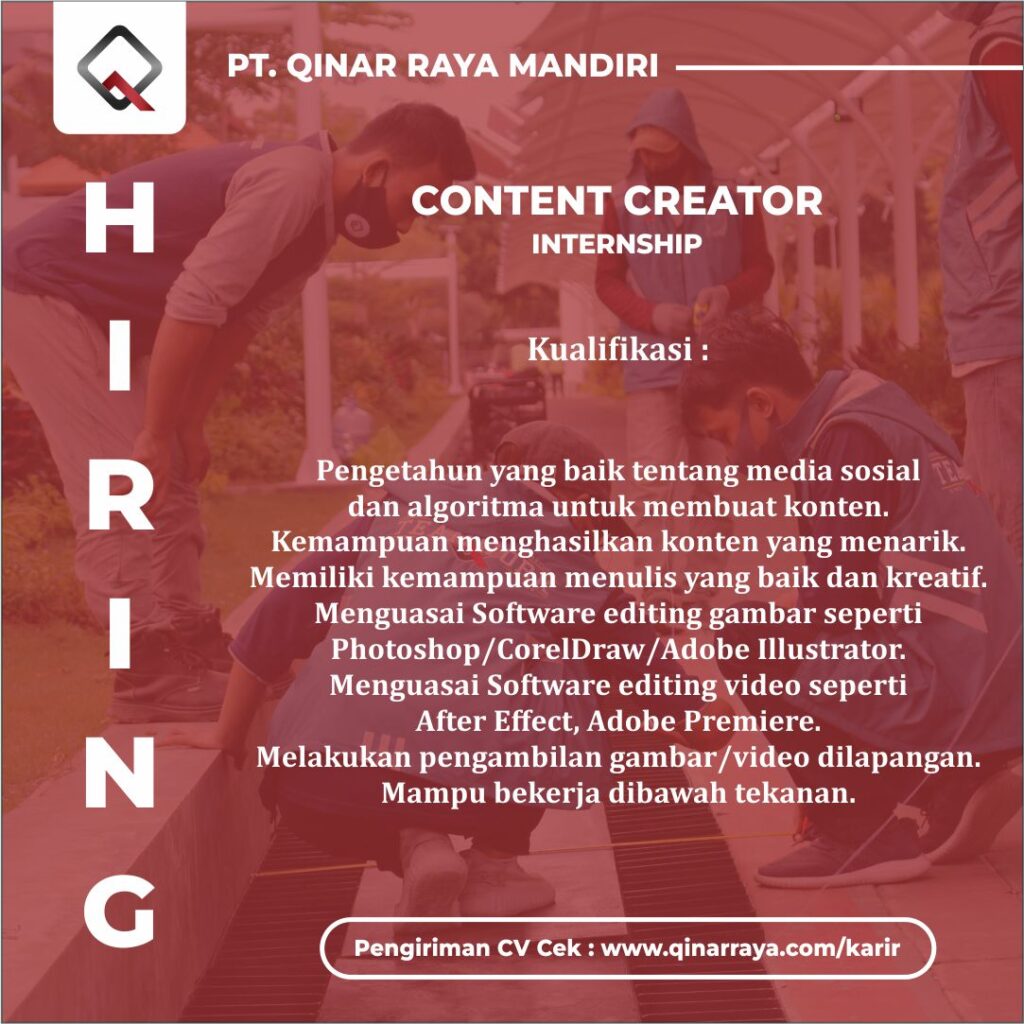 PT. QINAR RAYA MANDIRI

HIRING

CONTENT CREATOR
INTERNSHIP

Kualifikasi :

Pengetahun yang baik tentang media sosial dan algoritma untuk membuat konten.
Kemampuan menghasilkan konten yang menarik.
Memiliki kemampuan menulis yang baik dan kreatif.
Menguasai Software editing gambar seperti Photoshop/CorelDraw/Adobe Illustrator.
Menguasai Software editing video seperti After Effect, Adobe Premiere.
Melakukan pengambilan gambar/video dilapangan.
Mampu bekerja dibawah tekanan.

Pengiriman CV Cek : www.qinarraya.com/karir